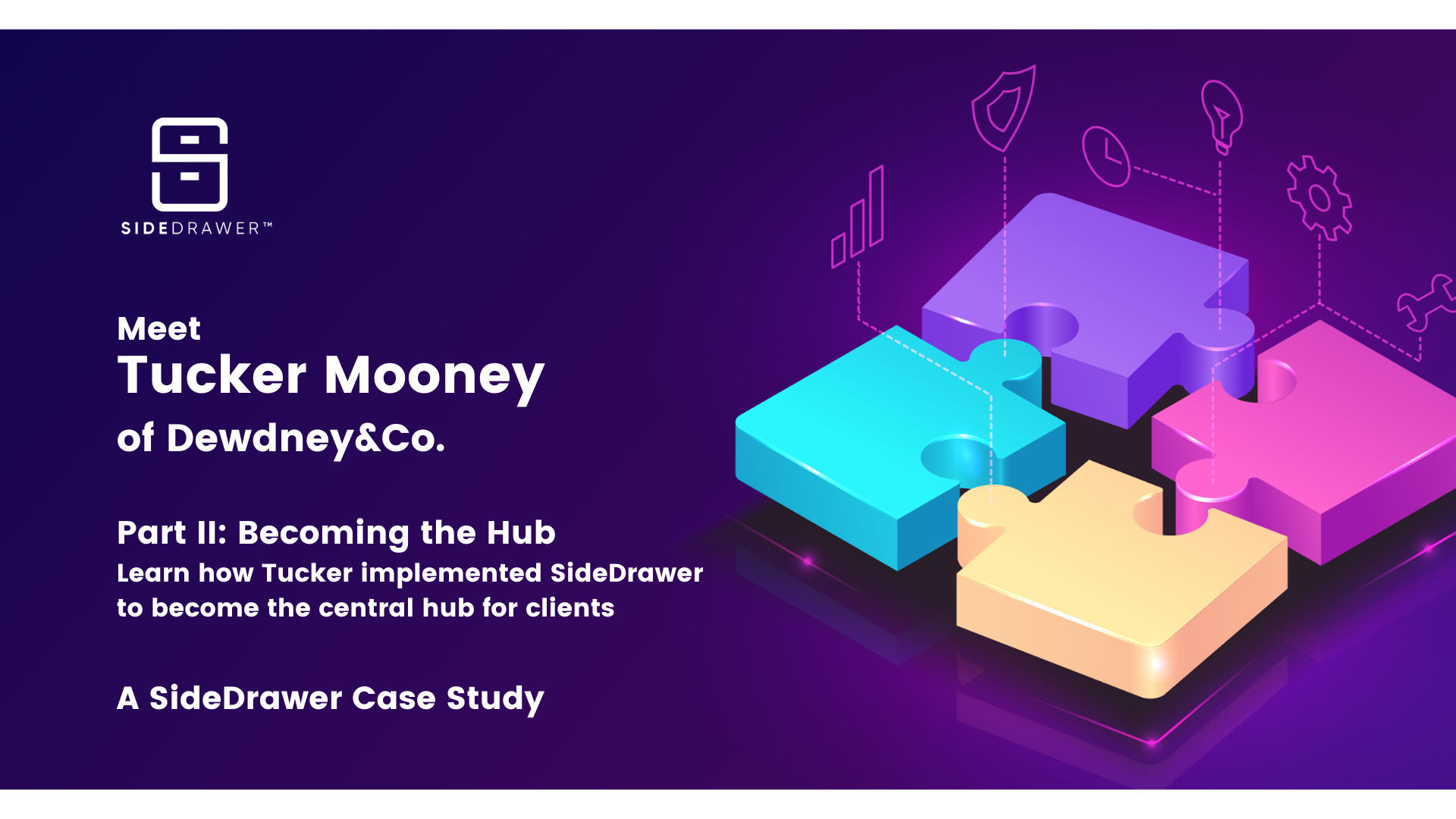 SIDEDRAWER™

Meet
Tucker Mooney
of Dewdney&Co.

Part II: Becoming the Hub
Learn how Tucker implemented SideDrawer to become the central hub for clients

A SideDrawer Case Study